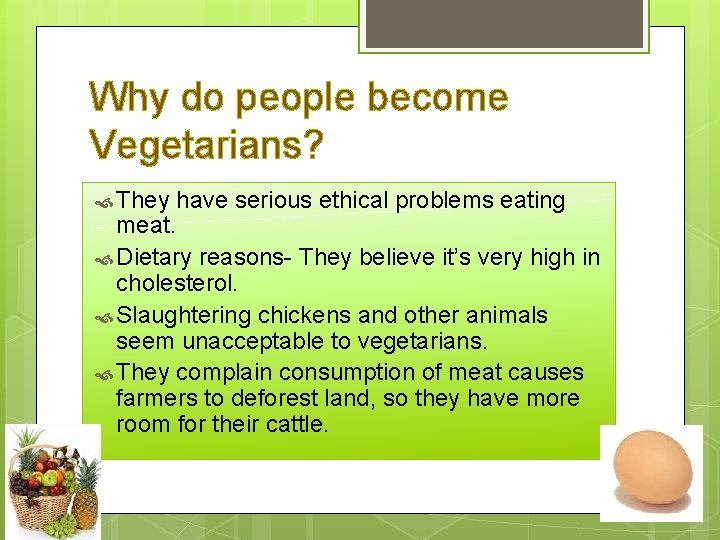 Why do people become Vegetarians?

They have serious ethical problems eating meat.

Dietary reasons- They believe it's very high in cholesterol.

Slaughtering chickens and other animals seem unacceptable to vegetarians.

They complain consumption of meat causes farmers to deforest land, so they have more room for their cattle.